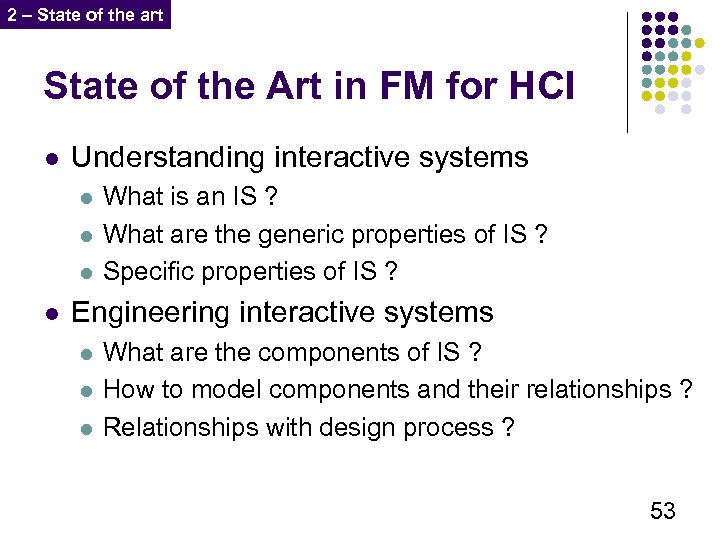 2 – State of the art

State of the Art in FM for HCI

- Understanding interactive systems
  - What is an IS ?
  - What are the generic properties of IS ?
  - Specific properties of IS ?
- Engineering interactive systems
  - What are the components of IS ?
  - How to model components and their relationships ?
  - Relationships with design process ?

53